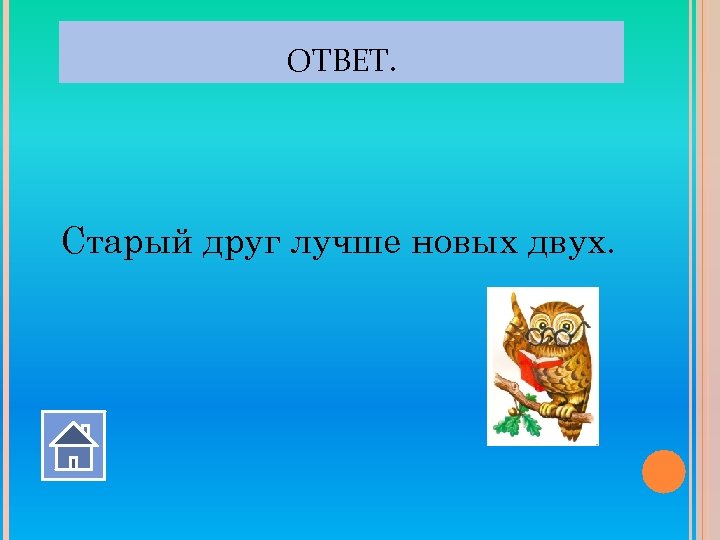 ОТВЕТ.

Старый друг лучше новых двух.